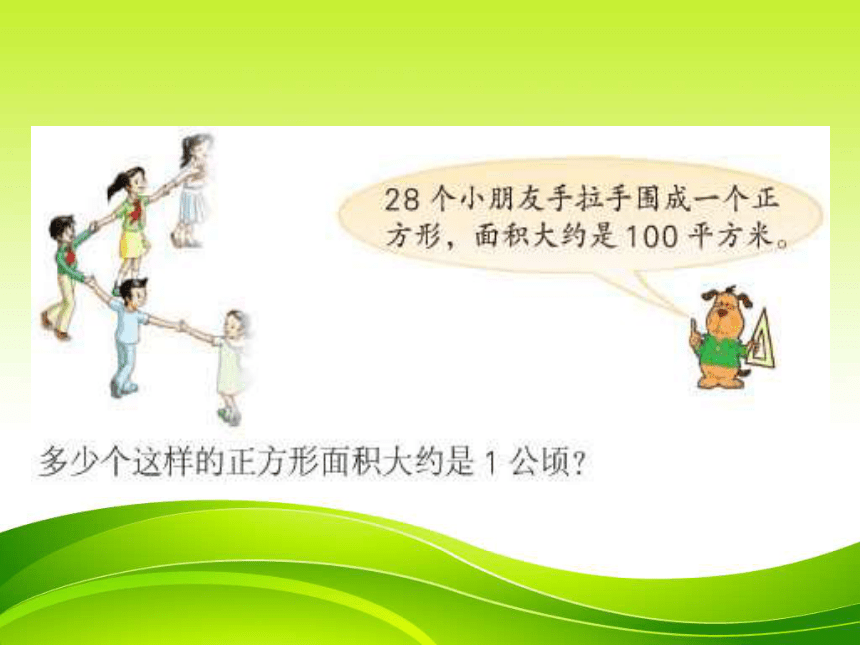 28 个小朋友手拉手围成一个正方形，面积大约是 100 平方米。

多少个这样的正方形面积大约是 1 公顷？